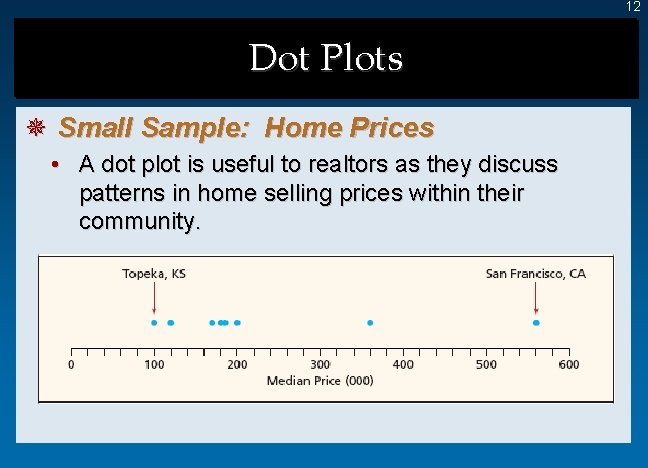 12

Dot Plots

Small Sample: Home Prices

• A dot plot is useful to realtors as they discuss patterns in home selling prices within their community.

Topeka, KS

San Francisco, CA

0 100 200 300 400 500 600

Median Price (000)